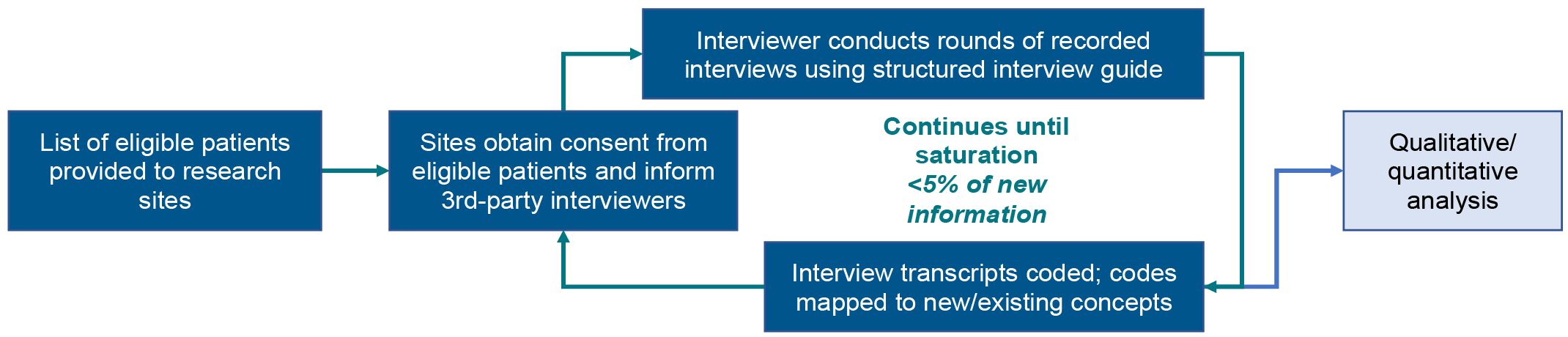 List of eligible patients provided to research sites

Sites obtain consent from eligible patients and inform 3rd-party interviewers

Interviewer conducts rounds of recorded interviews using structured interview guide

Continues until saturation
<5% of new information

Interview transcripts coded; codes mapped to new/existing concepts

Qualitative/ quantitative analysis